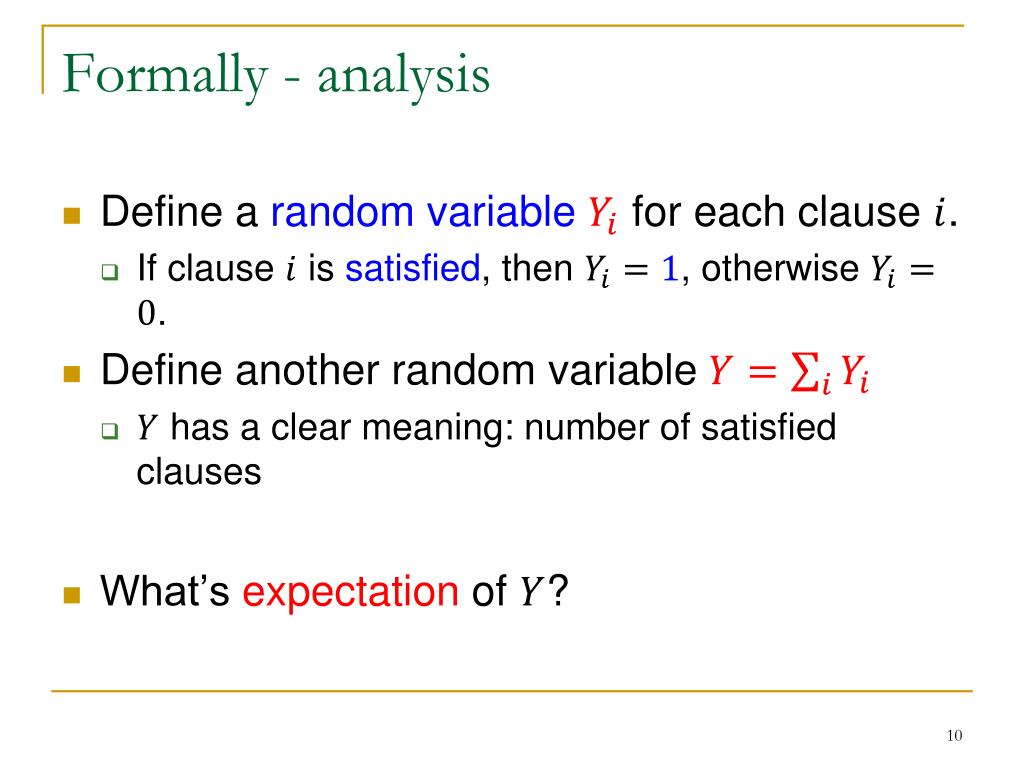 Formally - analysis

Define a random variable $Y_i$ for each clause $i$.

If clause $i$ is satisfied, then $Y_i = 1$, otherwise $Y_i = 0$.

Define another random variable $Y = \sum_i Y_i$

$Y$ has a clear meaning: number of satisfied clauses

What's expectation of $Y$?

10